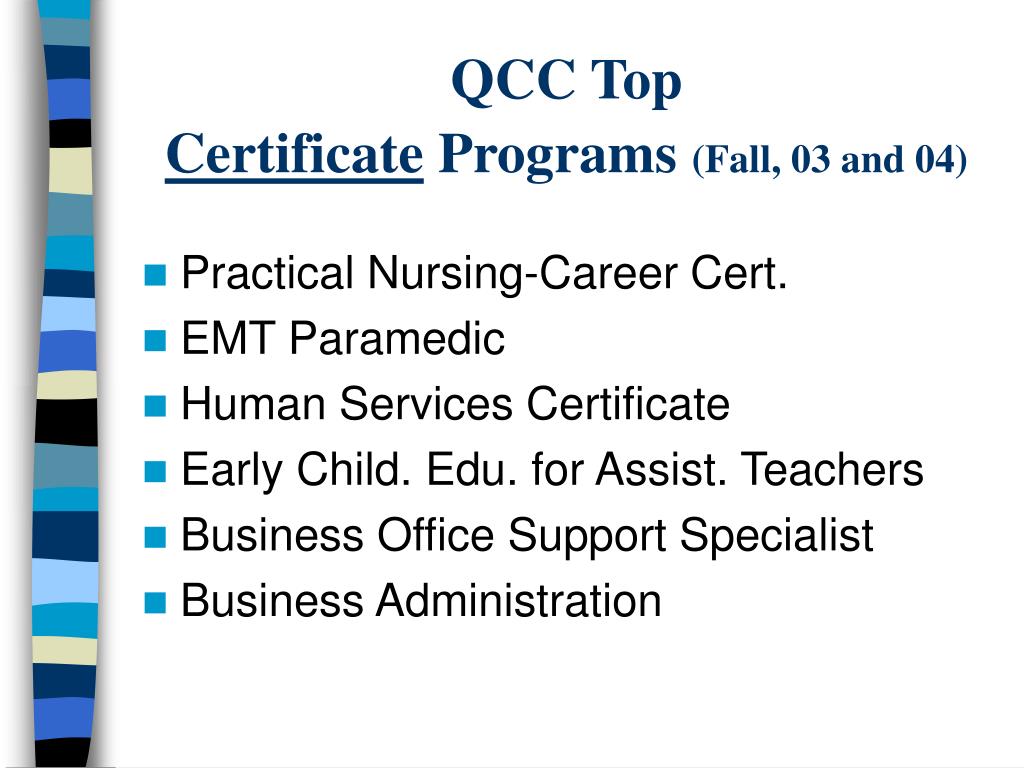 QCC Top
Certificate Programs (Fall, 03 and 04)

- Practical Nursing-Career Cert.
- EMT Paramedic
- Human Services Certificate
- Early Child. Edu. for Assist. Teachers
- Business Office Support Specialist
- Business Administration